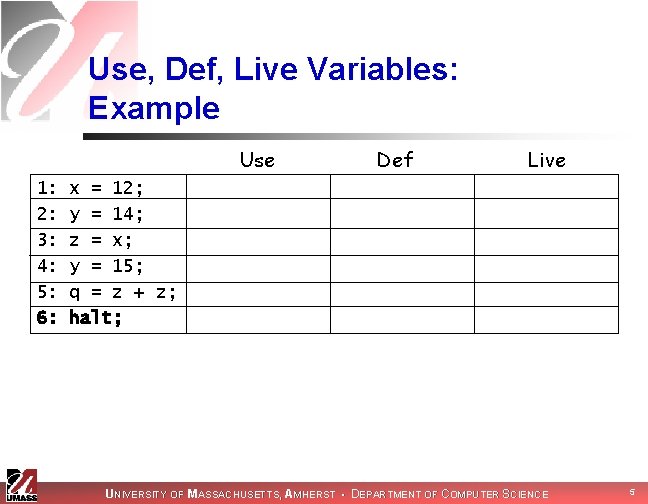 Use, Def, Live Variables: Example

| | Use | Def | Live |
|---|---|---|---|
| 1: x = 12; | | | |
| 2: y = 14; | | | |
| 3: z = x; | | | |
| 4: y = 15; | | | |
| 5: q = z + z; | | | |
| **6: halt;** | | | |

UMASS

UNIVERSITY OF MASSACHUSETTS, AMHERST • DEPARTMENT OF COMPUTER SCIENCE

5